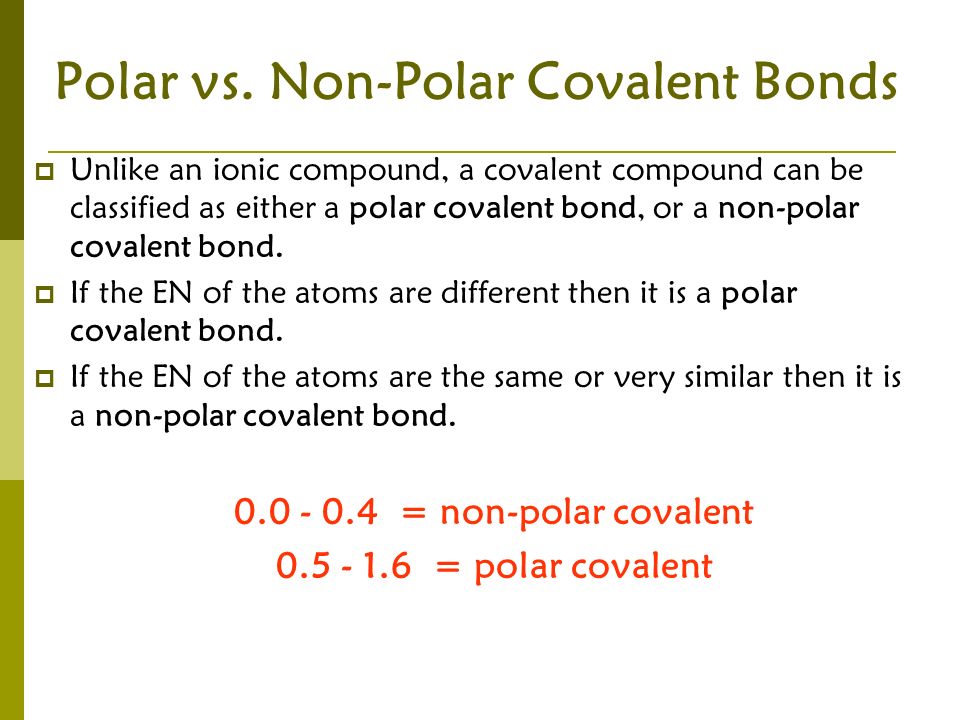 Polar vs. Non-Polar Covalent Bonds

Unlike an ionic compound, a covalent compound can be classified as either a polar covalent bond, or a non-polar covalent bond.

If the EN of the atoms are different then it is a polar covalent bond.

If the EN of the atoms are the same or very similar then it is a non-polar covalent bond.

0.0 - 0.4 = non-polar covalent
0.5 - 1.6 = polar covalent